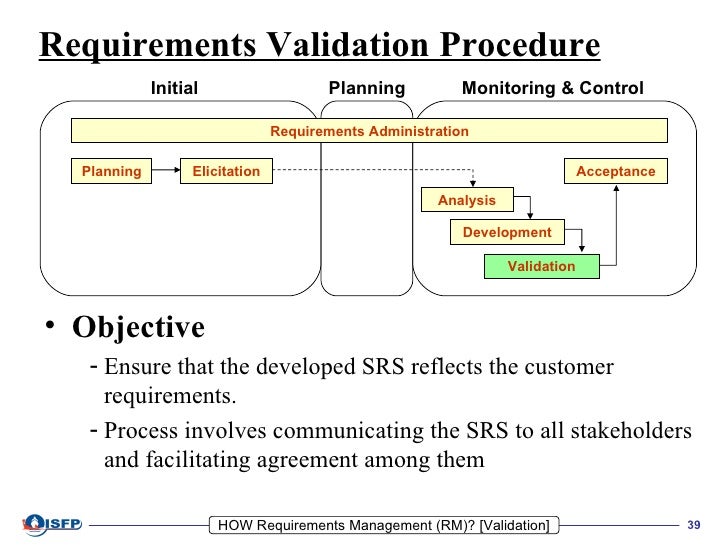 Requirements Validation Procedure

Initial
Planning
Monitoring & Control

Requirements Administration

Planning
Elicitation
Acceptance
Analysis
Development
Validation

• Objective

- Ensure that the developed SRS reflects the customer requirements.

- Process involves communicating the SRS to all stakeholders and facilitating agreement among them

ISFP
HOW Requirements Management (RM)? [Validation]
39